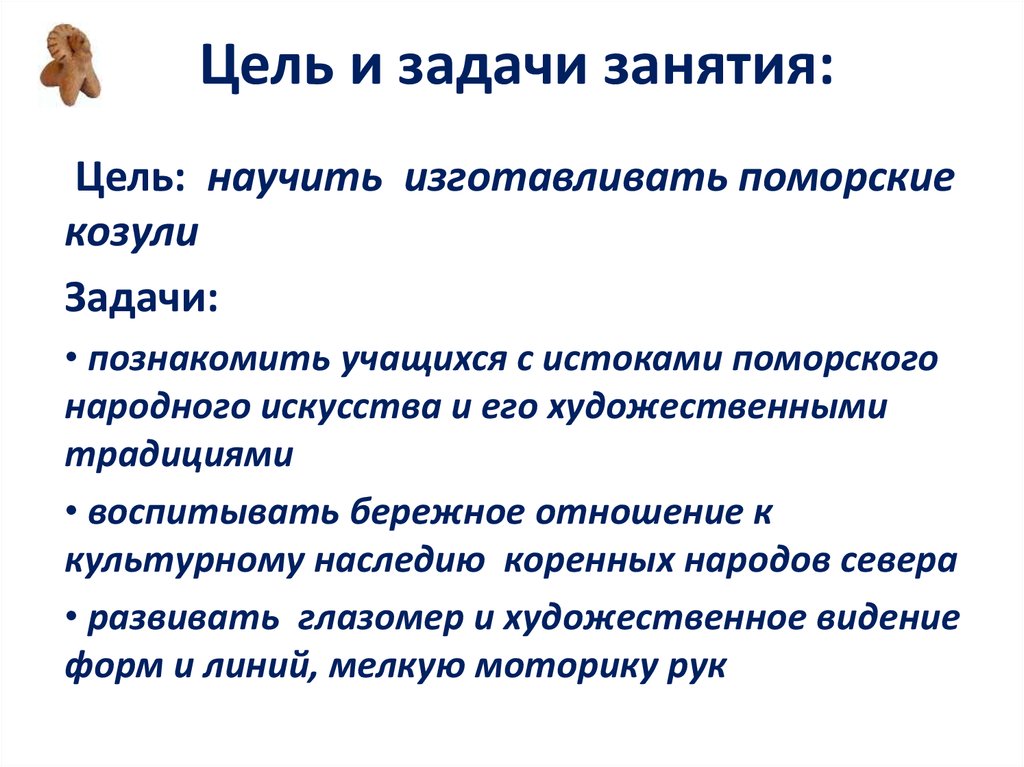 Цель и задачи занятия:

Цель: научить изготавливать поморские козули

Задачи:

• познакомить учащихся с истоками поморского народного искусства и его художественными традициями

• воспитывать бережное отношение к культурному наследию коренных народов севера

• развивать глазомер и художественное видение форм и линий, мелкую моторику рук